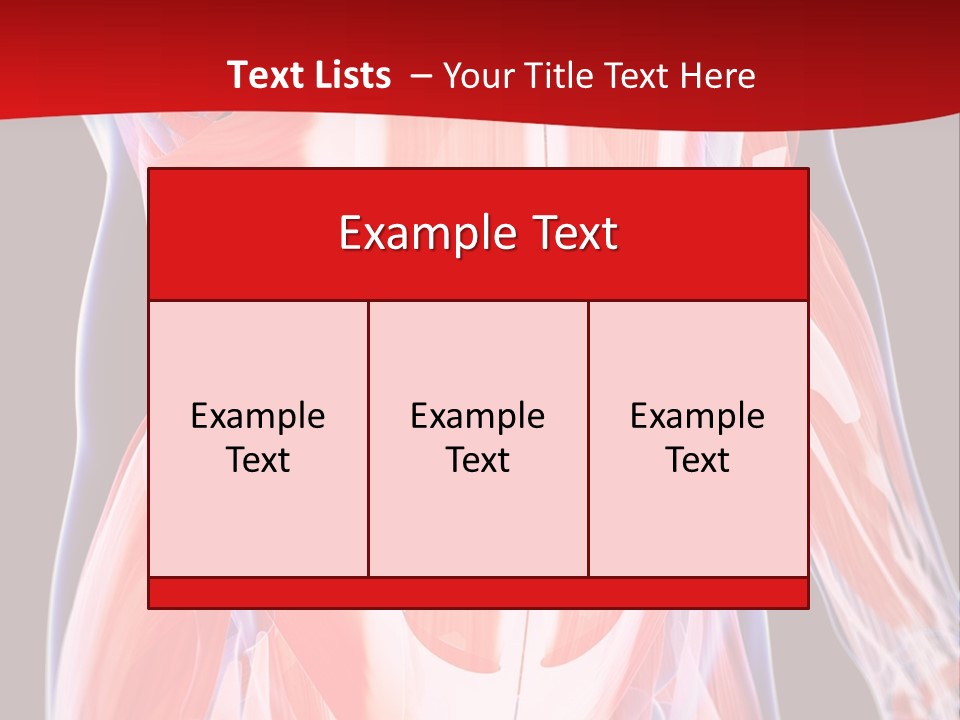 Text Lists – Your Title Text Here

Example Text

Example Text

Example Text

Example Text